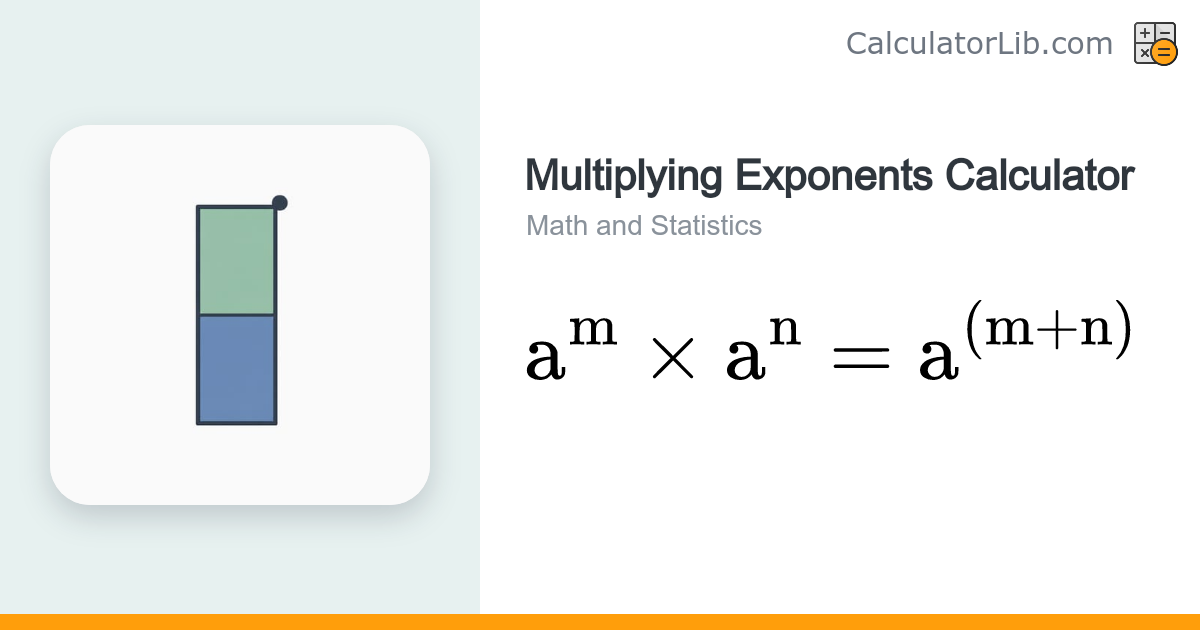 CalculatorLib.com

Multiplying Exponents Calculator

Math and Statistics

$a^m \times a^n = a^{(m+n)}$